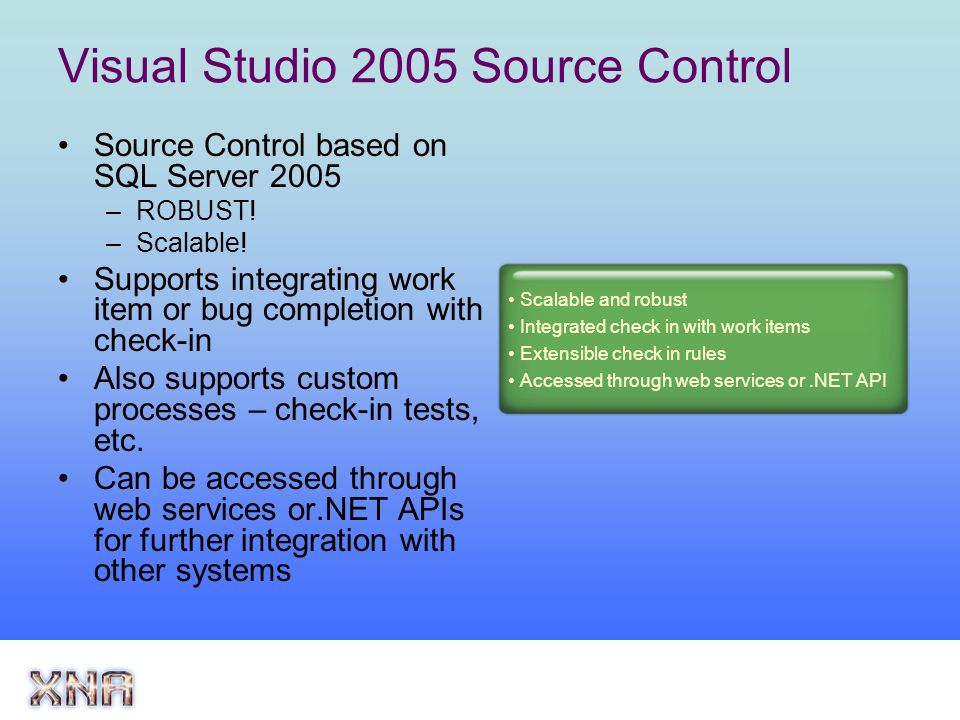 Visual Studio 2005 Source Control

• Source Control based on SQL Server 2005
– ROBUST!
– Scalable!
• Supports integrating work item or bug completion with check-in
• Also supports custom processes – check-in tests, etc.
• Can be accessed through web services or.NET APIs for further integration with other systems

• Scalable and robust
• Integrated check in with work items
• Extensible check in rules
• Accessed through web services or .NET API

XNA